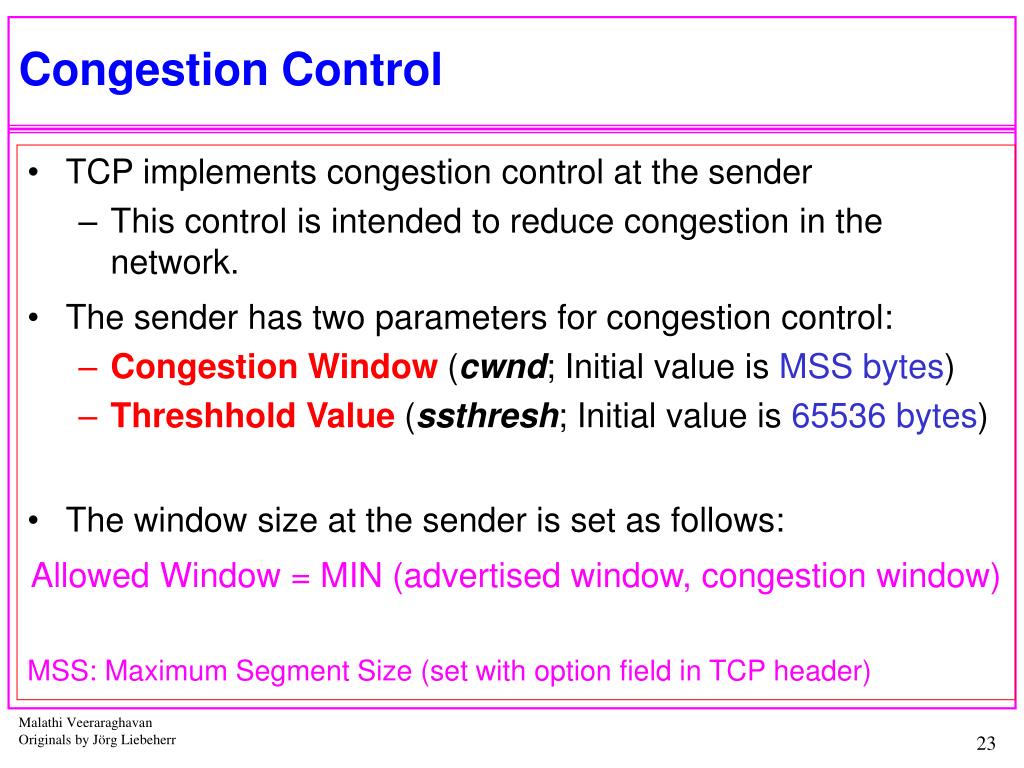 Congestion Control

• TCP implements congestion control at the sender
– This control is intended to reduce congestion in the network.

• The sender has two parameters for congestion control:
– Congestion Window (cwnd; Initial value is MSS bytes)
– Threshhold Value (ssthresh; Initial value is 65536 bytes)

• The window size at the sender is set as follows:

Allowed Window = MIN (advertised window, congestion window)

MSS: Maximum Segment Size (set with option field in TCP header)

Malathi Veeraraghavan
Originals by Jörg Liebeherr

23